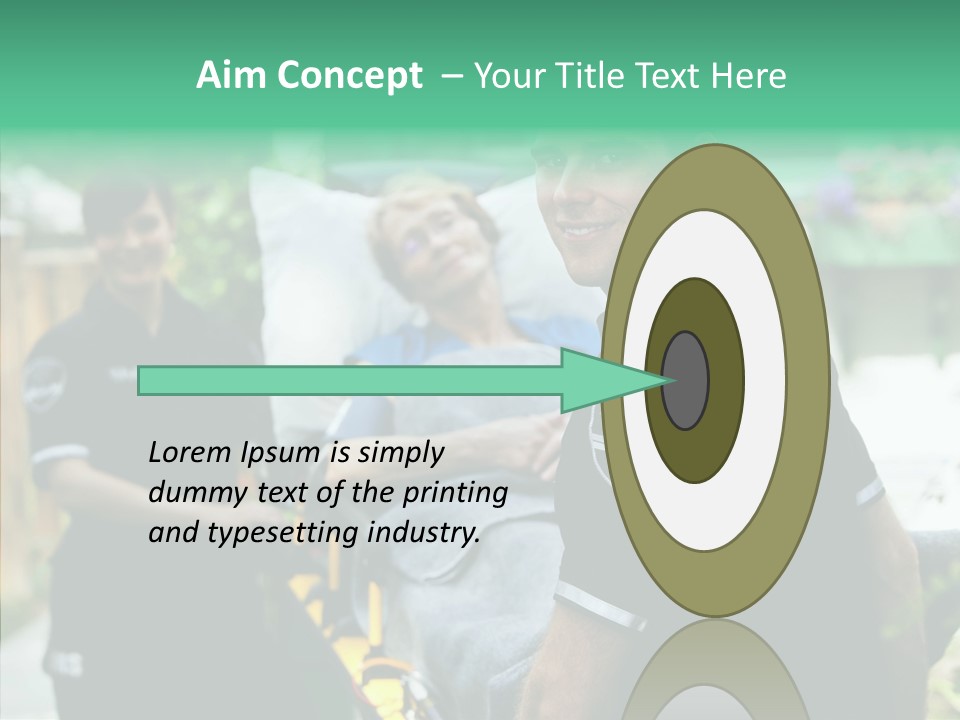 Aim Concept – Your Title Text Here

Lorem Ipsum is simply dummy text of the printing and typesetting industry.